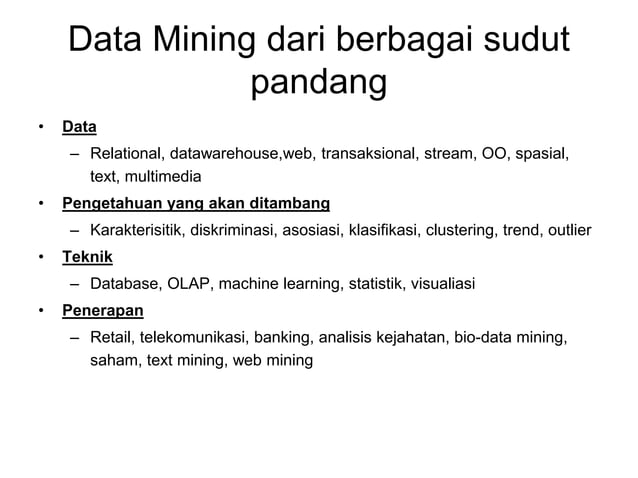 Data Mining dari berbagai sudut pandang

• Data
– Relational, datawarehouse,web, transaksional, stream, OO, spasial, text, multimedia

• Pengetahuan yang akan ditambang
– Karakterisitik, diskriminasi, asosiasi, klasifikasi, clustering, trend, outlier

• Teknik
– Database, OLAP, machine learning, statistik, visualiasi

• Penerapan
– Retail, telekomunikasi, banking, analisis kejahatan, bio-data mining, saham, text mining, web mining